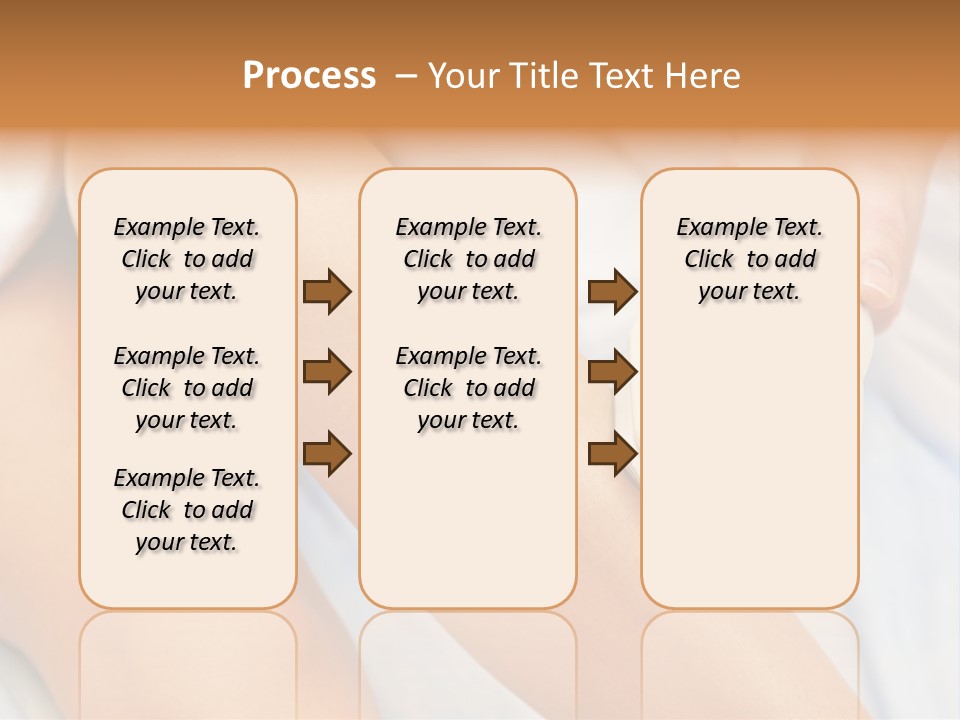 Process – Your Title Text Here

Example Text. Click to add your text.

Example Text. Click to add your text.

Example Text. Click to add your text.

Example Text. Click to add your text.

Example Text. Click to add your text.

Example Text. Click to add your text.